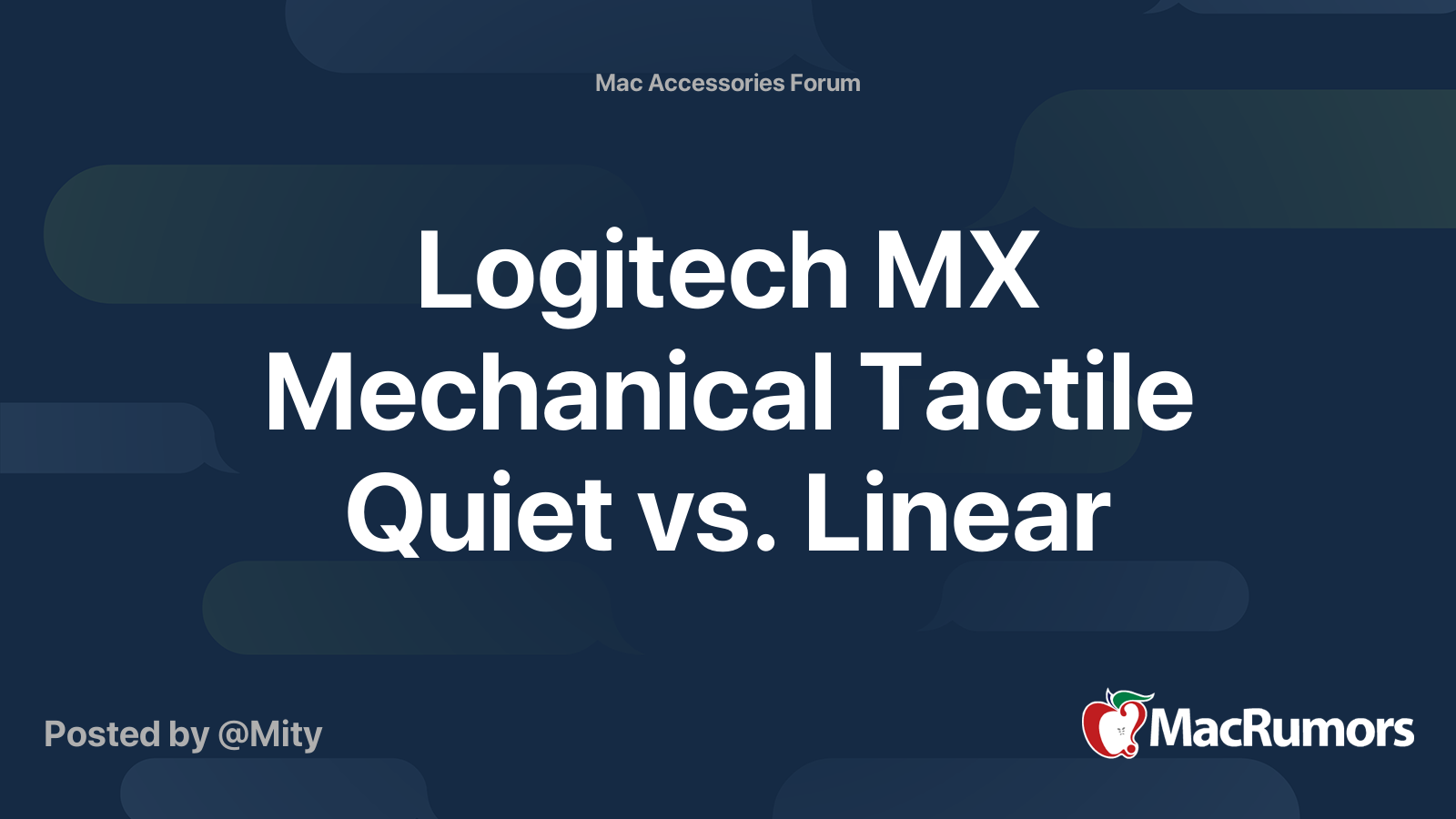 Mac Accessories Forum

Logitech MX Mechanical Tactile Quiet vs. Linear

Posted by @Mity

MacRumors